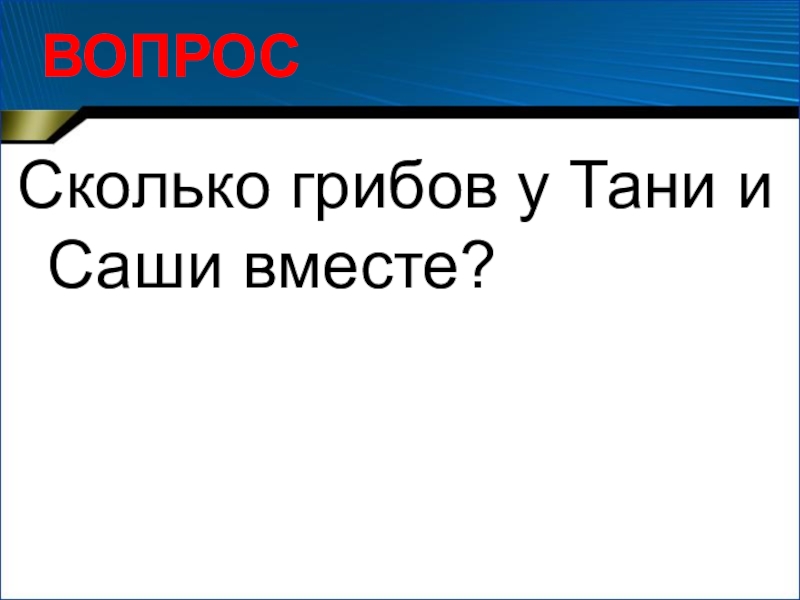 ВОПРОС

Сколько грибов у Тани и Саши вместе?